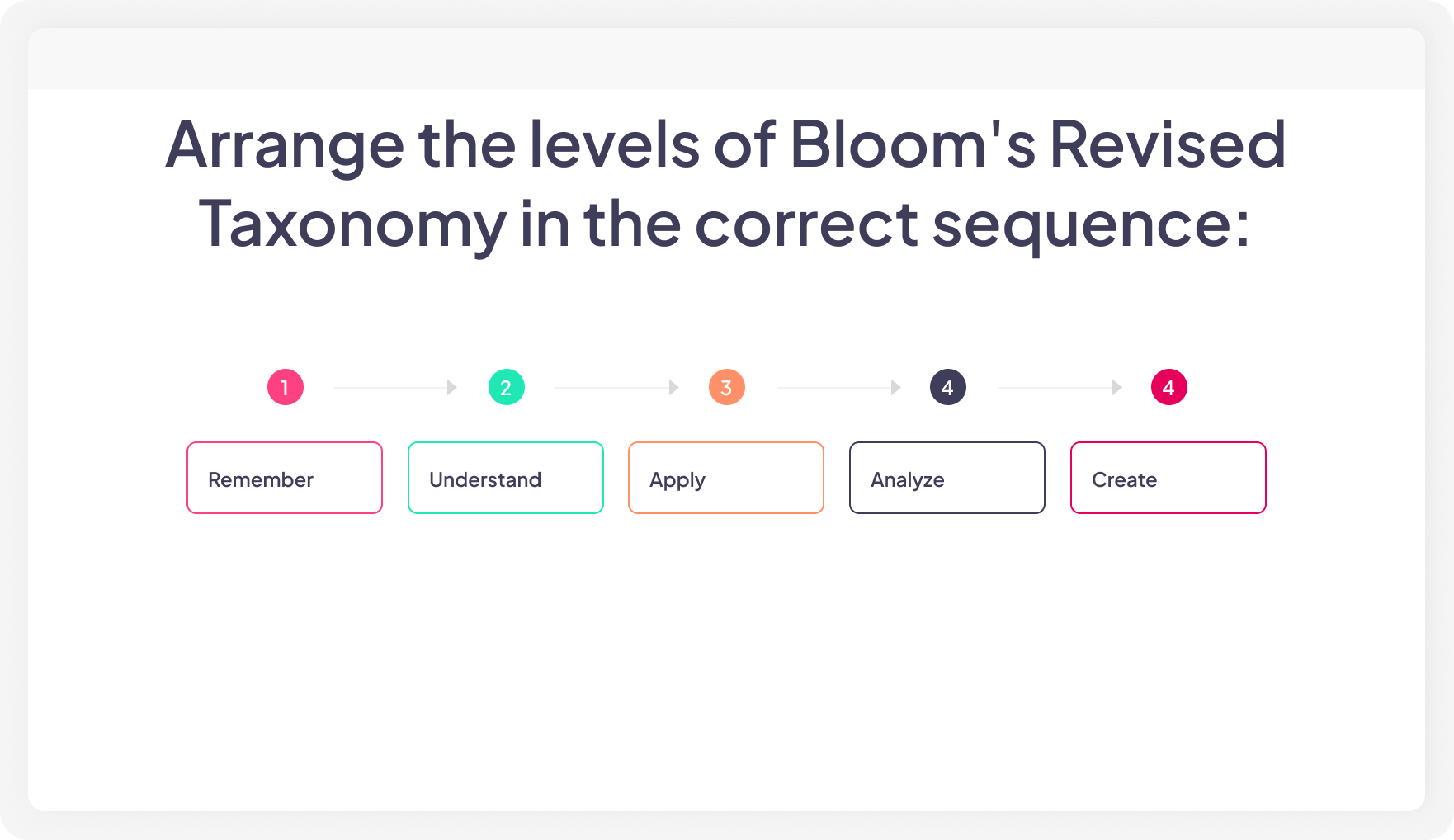 Arrange the levels of Bloom's Revised Taxonomy in the correct sequence:

1

2

3

4

4

Remember

Understand

Apply

Analyze

Create